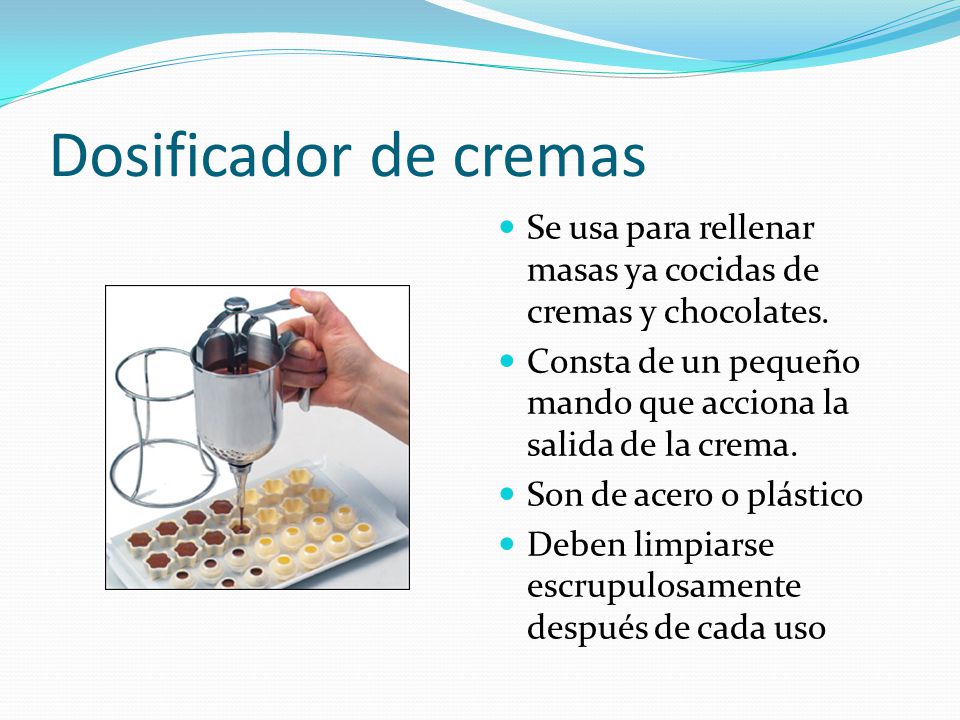 Dosificador de cremas

- Se usa para rellenar masas ya cocidas de cremas y chocolates.
- Consta de un pequeño mando que acciona la salida de la crema.
- Son de acero o plástico
- Deben limpiarse escrupulosamente después de cada uso